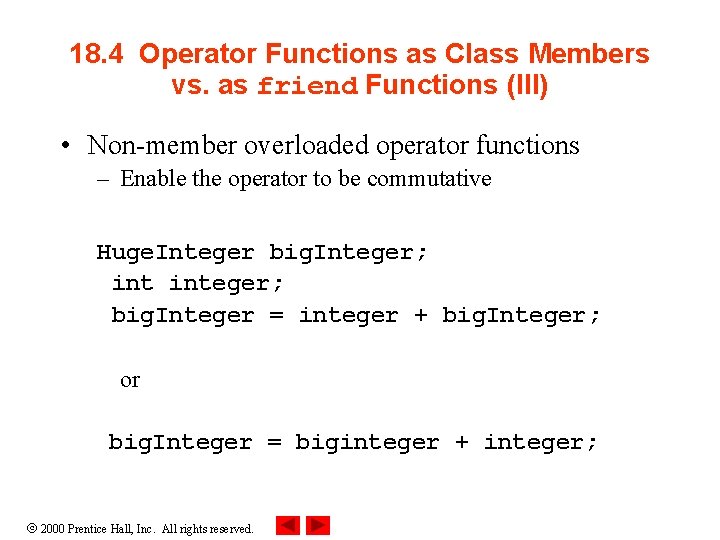 18.4 Operator Functions as Class Members vs. as friend Functions (III)

• Non-member overloaded operator functions
– Enable the operator to be commutative

HugeInteger bigInteger;
int integer;
bigInteger = integer + bigInteger;

or

bigInteger = biginteger + integer;

© 2000 Prentice Hall, Inc. All rights reserved.